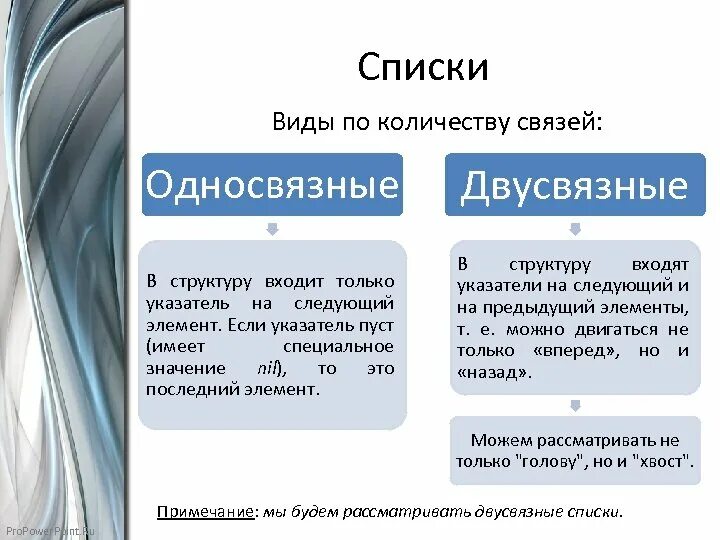 Списки

Виды по количеству связей:

Односвязные

В структуру входит только указатель на следующий элемент. Если указатель пуст (имеет специальное значение nil), то это последний элемент.

Двусвязные

В структуру входят указатели на следующий и на предыдущий элементы, т. е. можно двигаться не только «вперед», но и «назад».

Можем рассматривать не только "голову", но и "хвост".

Примечание: мы будем рассматривать двусвязные списки.

ProPowerPoint.Ru